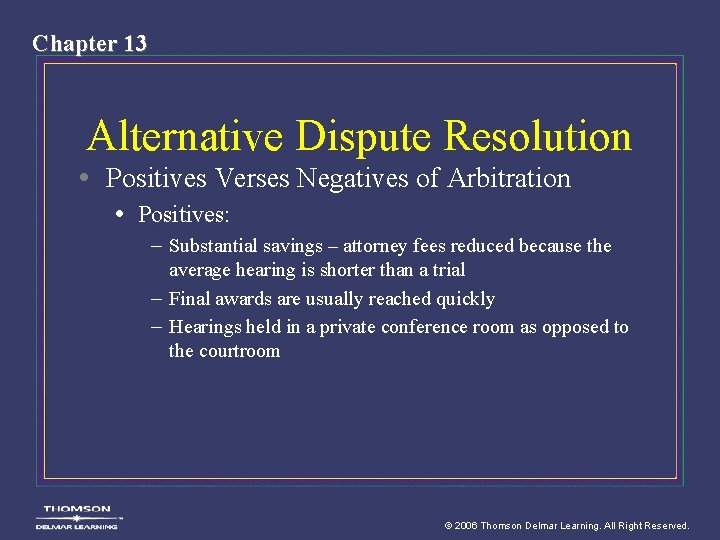 Chapter 13

Alternative Dispute Resolution

• Positives Verses Negatives of Arbitration

• Positives:

– Substantial savings – attorney fees reduced because the average hearing is shorter than a trial

– Final awards are usually reached quickly

– Hearings held in a private conference room as opposed to the courtroom

THOMSON
DELMAR LEARNING

© 2006 Thomson Delmar Learning. All Right Reserved.